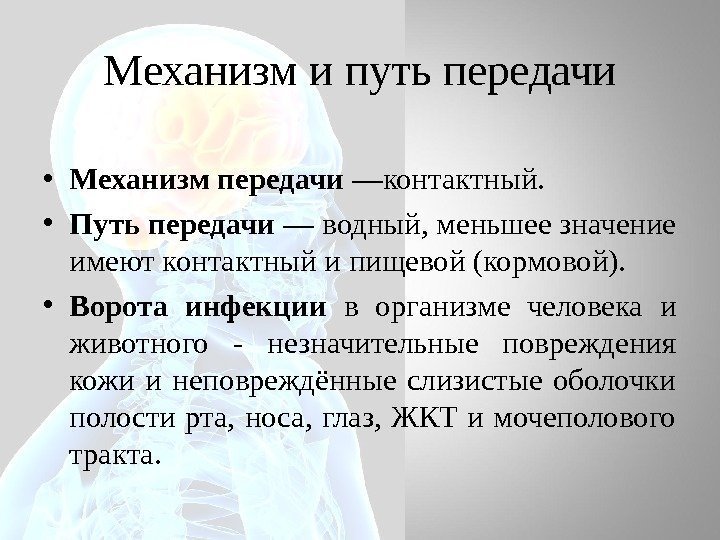 Механизм и путь передачи

• Механизм передачи —контактный.
• Путь передачи — водный, меньшее значение имеют контактный и пищевой (кормовой).
• Ворота инфекции в организме человека и животного - незначительные повреждения кожи и неповреждённые слизистые оболочки полости рта, носа, глаз, ЖКТ и мочеполового тракта.